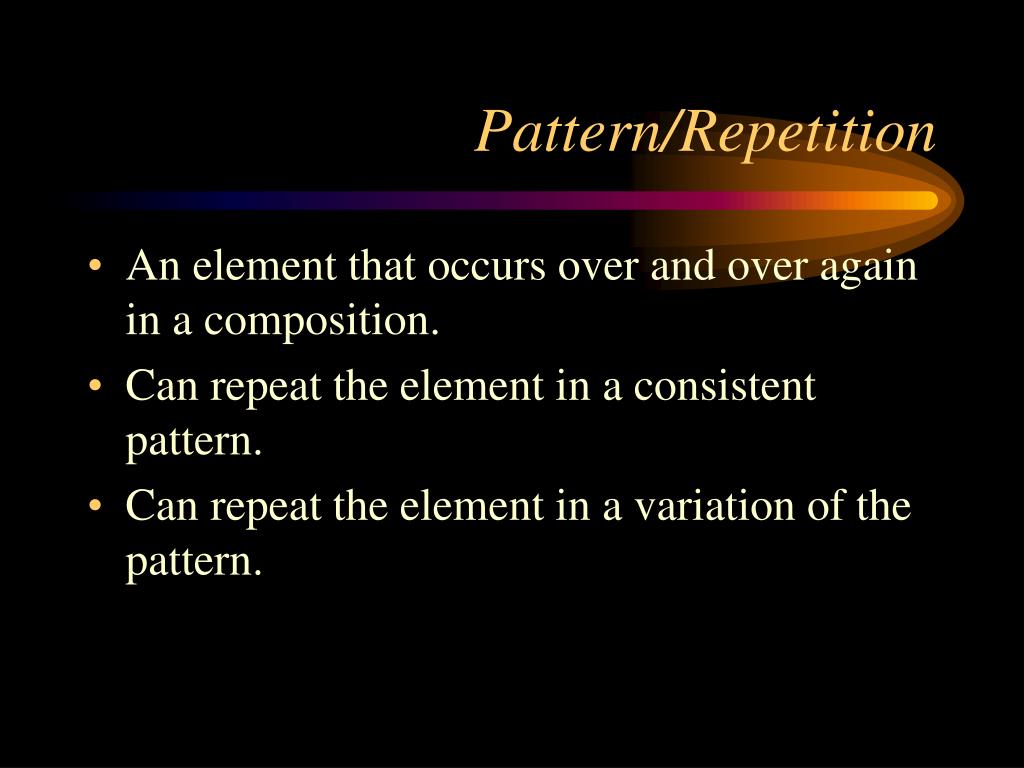 Pattern/Repetition

• An element that occurs over and over again in a composition.
• Can repeat the element in a consistent pattern.
• Can repeat the element in a variation of the pattern.